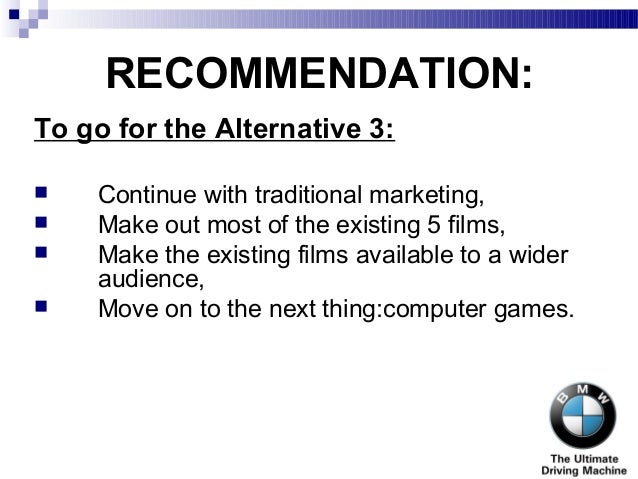 RECOMMENDATION:

To go for the Alternative 3:

- Continue with traditional marketing,
- Make out most of the existing 5 films,
- Make the existing films available to a wider audience,
- Move on to the next thing:computer games.

BMW

The Ultimate Driving Machine